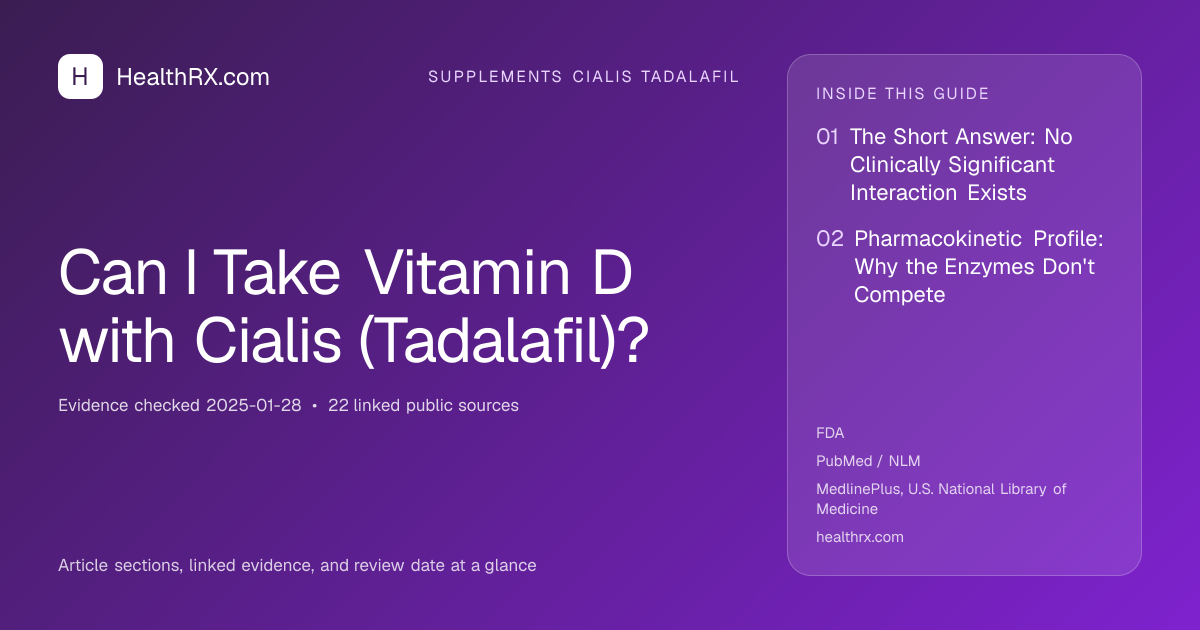 H HealthRX.com

SUPPLEMENTS CIALIS TADALAFIL

Can I Take Vitamin D with Cialis (Tadalafil)?

Evidence checked 2025-01-28 • 22 linked public sources

Article sections, linked evidence, and review date at a glance

INSIDE THIS GUIDE

01 The Short Answer: No Clinically Significant Interaction Exists

02 Pharmacokinetic Profile: Why the Enzymes Don't Compete

FDA

PubMed / NLM

MedlinePlus, U.S. National Library of Medicine

healthrx.com